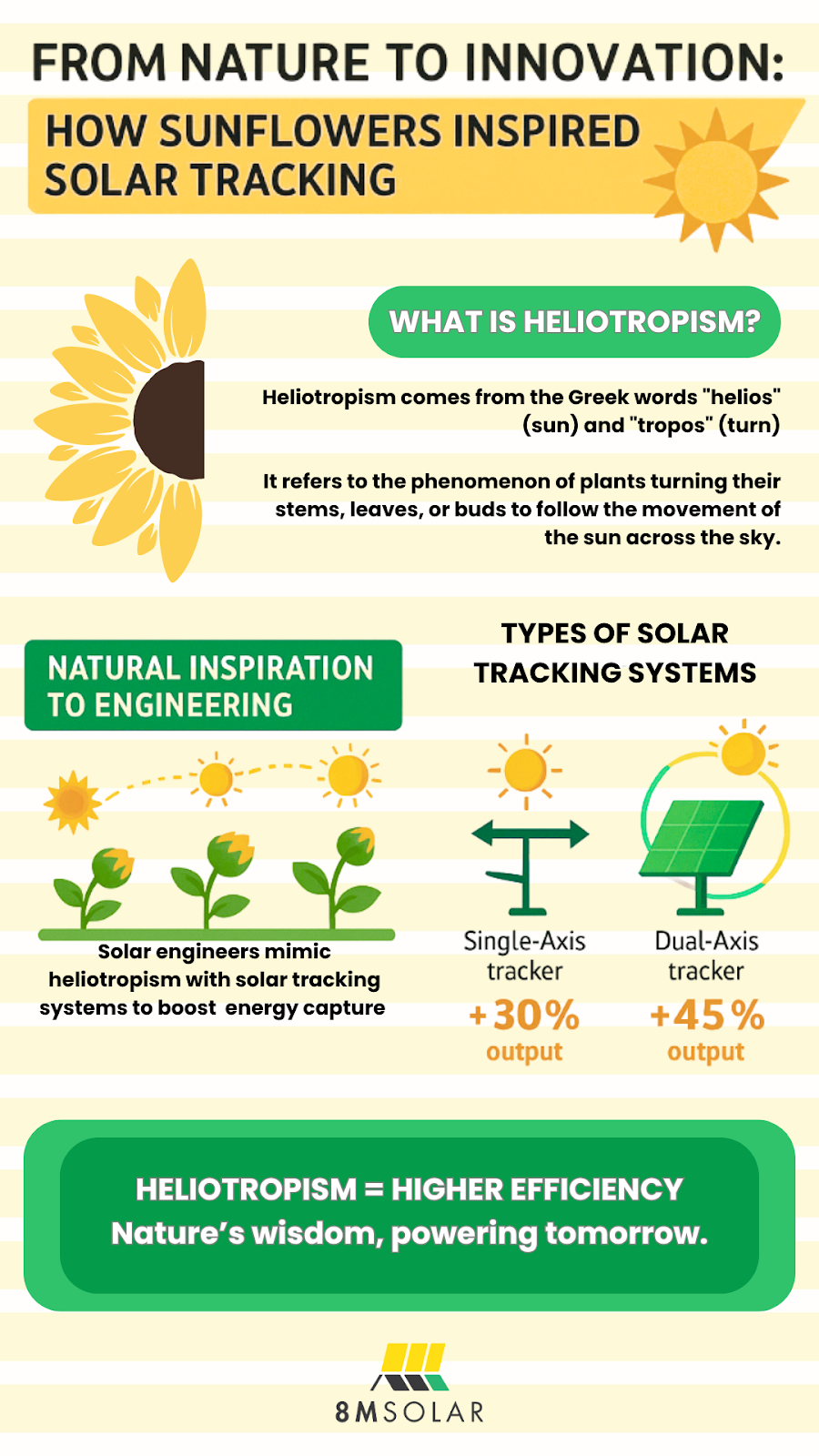 FROM NATURE TO INNOVATION:

HOW SUNFLOWERS INSPIRED SOLAR TRACKING

WHAT IS HELIOTROPISM?

Heliotropism comes from the Greek words "helios" (sun) and "tropos" (turn)

It refers to the phenomenon of plants turning their stems, leaves, or buds to follow the movement of the sun across the sky.

NATURAL INSPIRATION TO ENGINEERING

Solar engineers mimic heliotropism with solar tracking systems to boost energy capture

TYPES OF SOLAR TRACKING SYSTEMS

Single-Axis tracker
+30% output

Dual-Axis tracker
+45% output

HELIOTROPISM = HIGHER EFFICIENCY
Nature's wisdom, powering tomorrow.

8MSOLAR